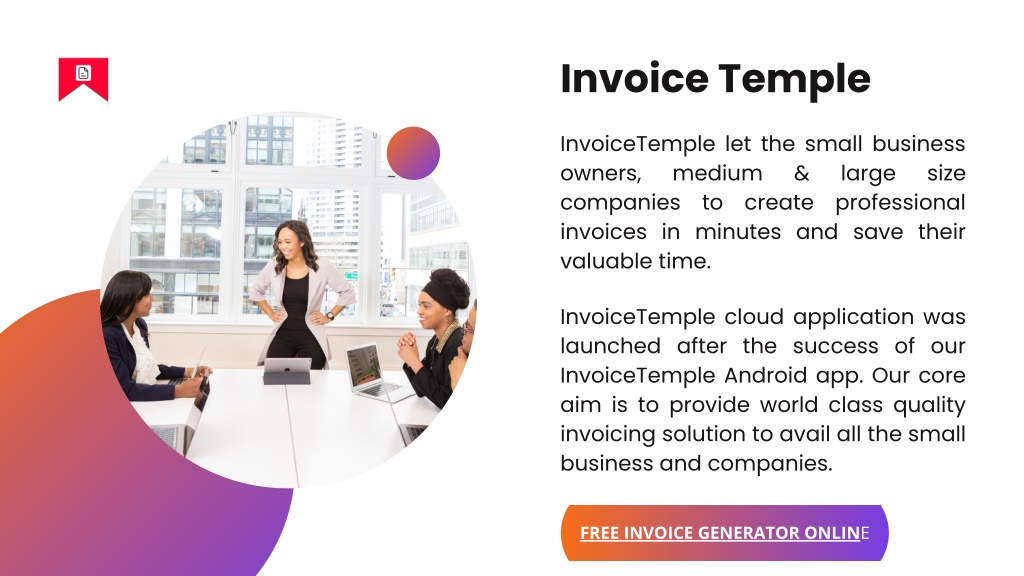 Invoice Temple

InvoiceTemple let the small business owners, medium & large size companies to create professional invoices in minutes and save their valuable time.

InvoiceTemple cloud application was launched after the success of our InvoiceTemple Android app. Our core aim is to provide world class quality invoicing solution to avail all the small business and companies.

FREE INVOICE GENERATOR ONLINE